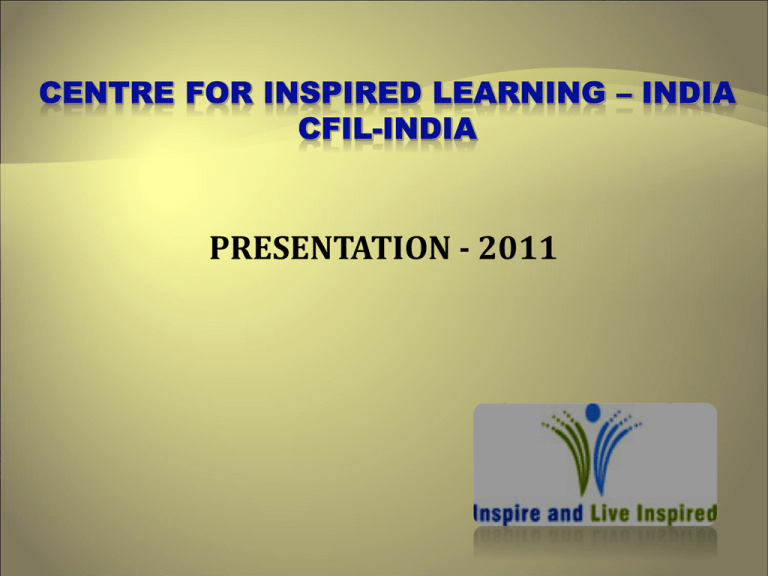 CENTRE FOR INSPIRED LEARNING – INDIA
CFIL-INDIA

PRESENTATION - 2011

Inspire and Live Inspired